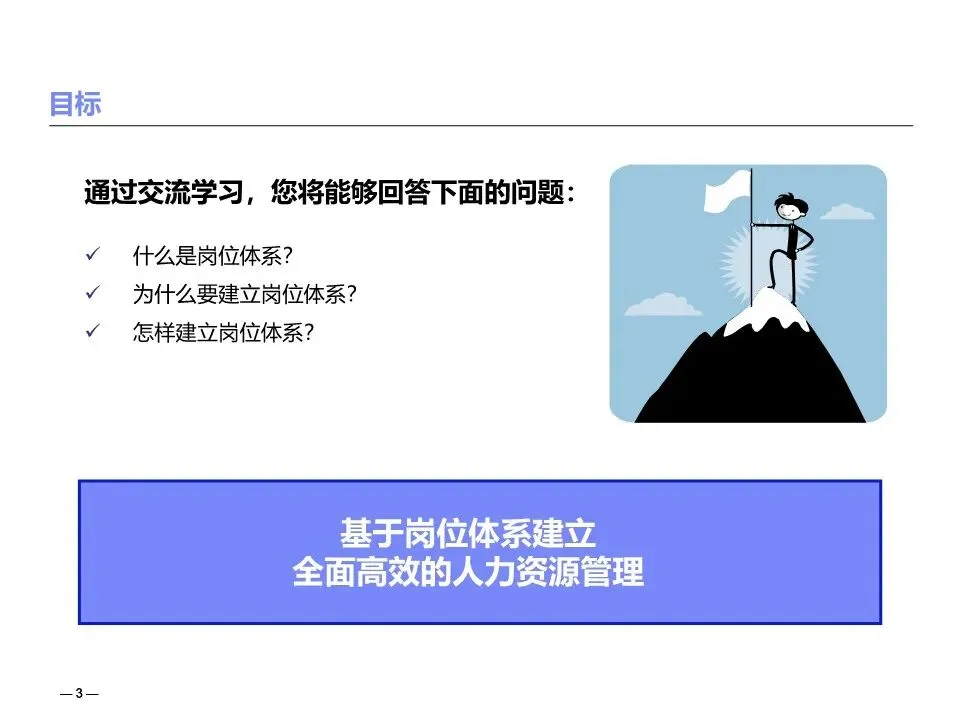 目标

通过交流学习，您将能够回答下面的问题：

✓ 什么是岗位体系？
✓ 为什么要建立岗位体系？
✓ 怎样建立岗位体系？

基于岗位体系建立
全面高效的人力资源管理

— 3 —